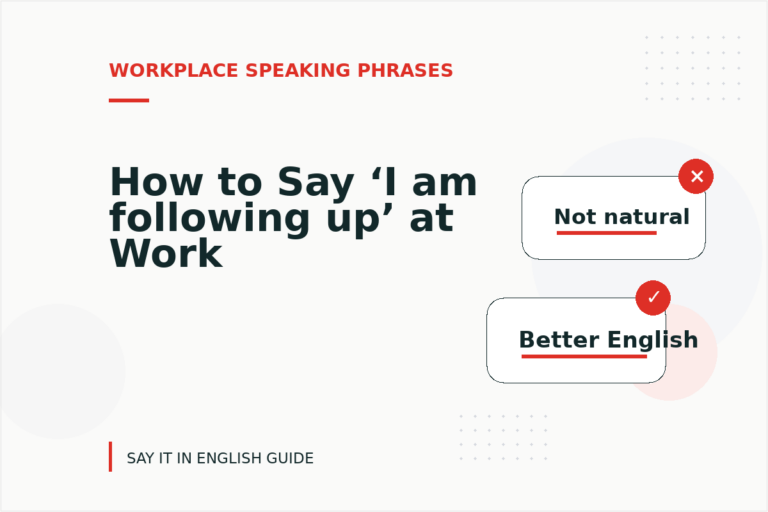 WORKPLACE SPEAKING PHRASES

How to Say ‘I am following up’ at Work

Not natural

Better English

SAY IT IN ENGLISH GUIDE